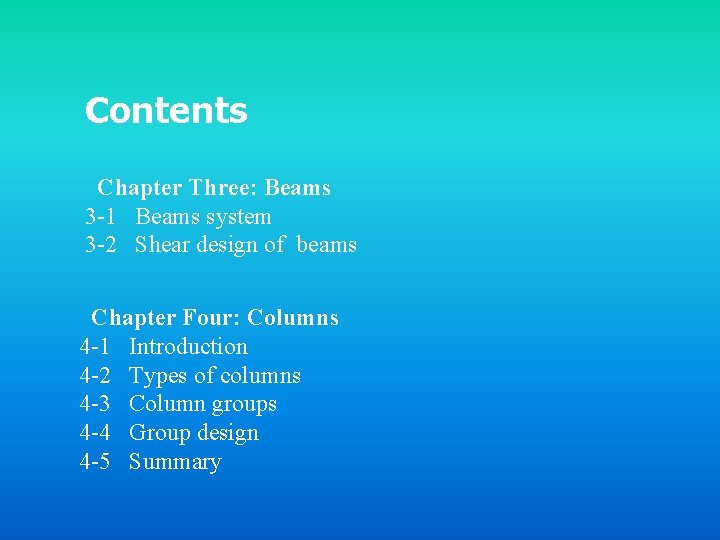 Contents

Chapter Three: Beams
3-1 Beams system
3-2 Shear design of beams

Chapter Four: Columns
4-1 Introduction
4-2 Types of columns
4-3 Column groups
4-4 Group design
4-5 Summary